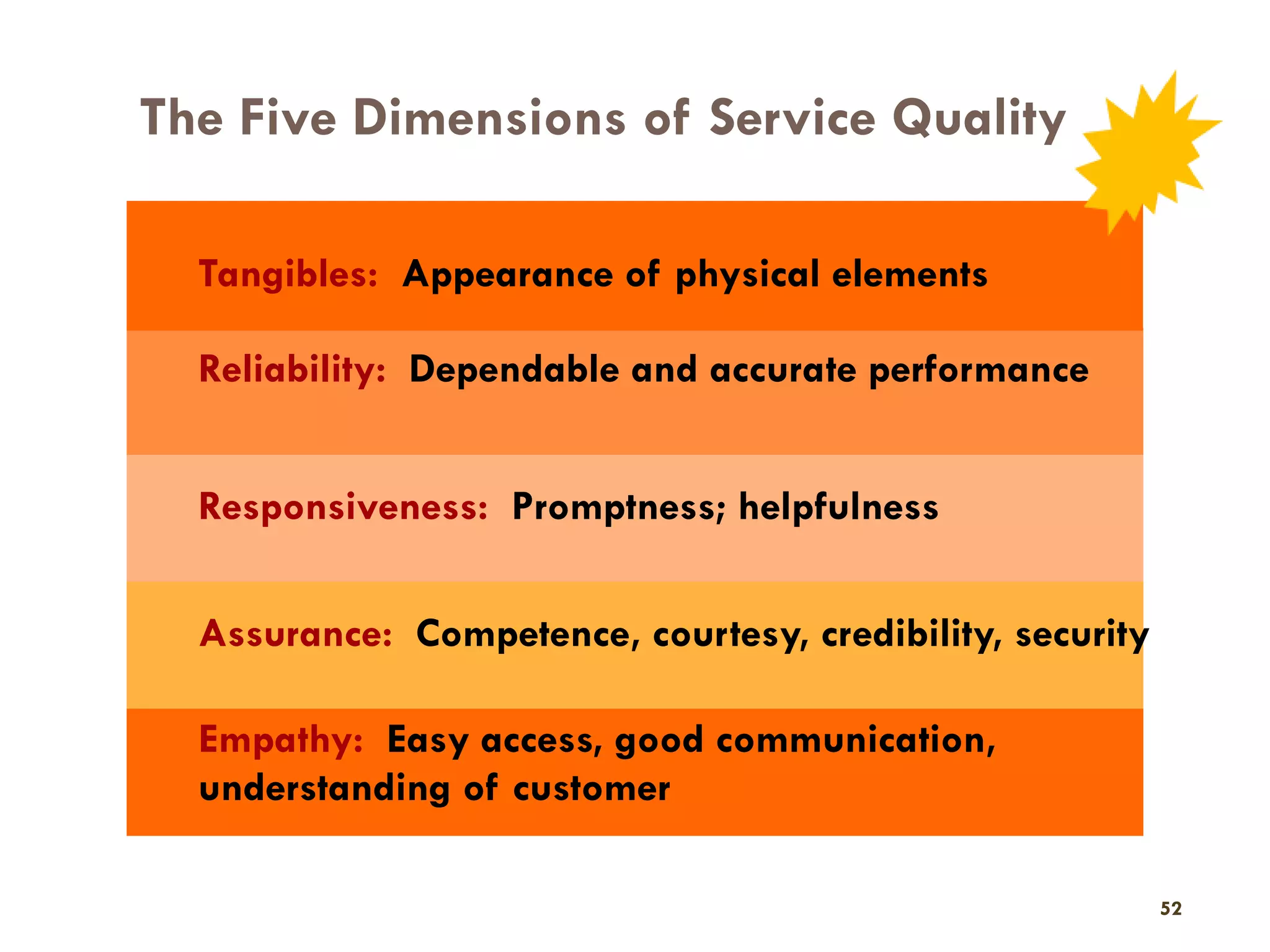 The Five Dimensions of Service Quality

Tangibles: Appearance of physical elements

Reliability: Dependable and accurate performance

Responsiveness: Promptness; helpfulness

Assurance: Competence, courtesy, credibility, security

Empathy: Easy access, good communication, understanding of customer

52